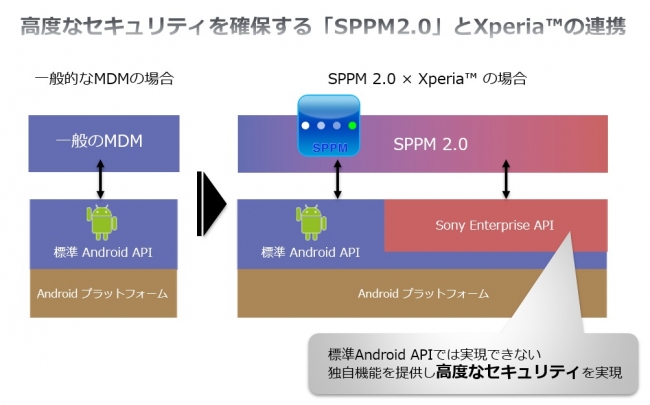 高度なセキュリティを確保する「SPPM2.0」とXperia™の連携

一般的なMDMの場合

一般のMDM

標準 Android API

Android プラットフォーム

SPPM 2.0 × Xperia™ の場合

SPPM

SPPM 2.0

標準 Android API

Sony Enterprise API

Android プラットフォーム

標準Android APIでは実現できない
独自機能を提供し高度なセキュリティを実現